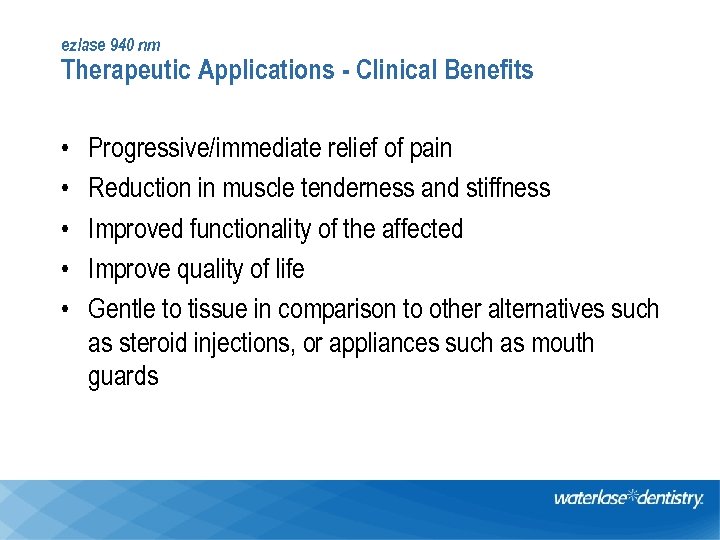 ezlase 940 nm
Therapeutic Applications - Clinical Benefits

• Progressive/immediate relief of pain
• Reduction in muscle tenderness and stiffness
• Improved functionality of the affected
• Improve quality of life
• Gentle to tissue in comparison to other alternatives such as steroid injections, or appliances such as mouth guards

waterlase dentistry.